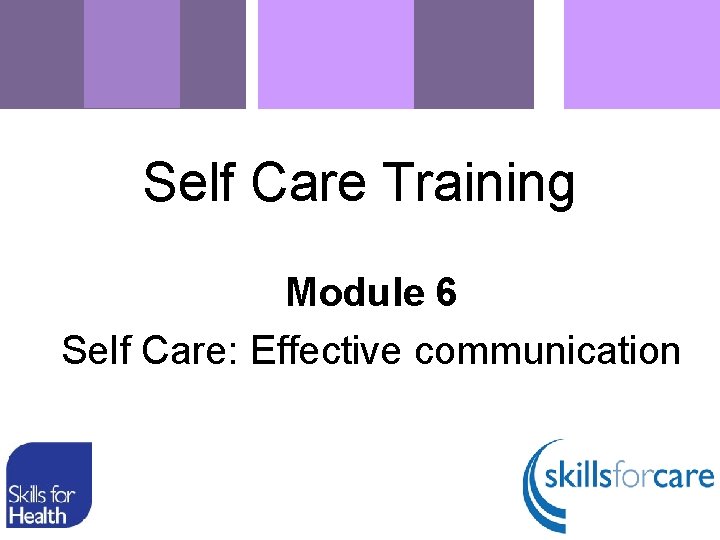 Self Care Training

Module 6

Self Care: Effective communication

Skills for Health

skillsforcare